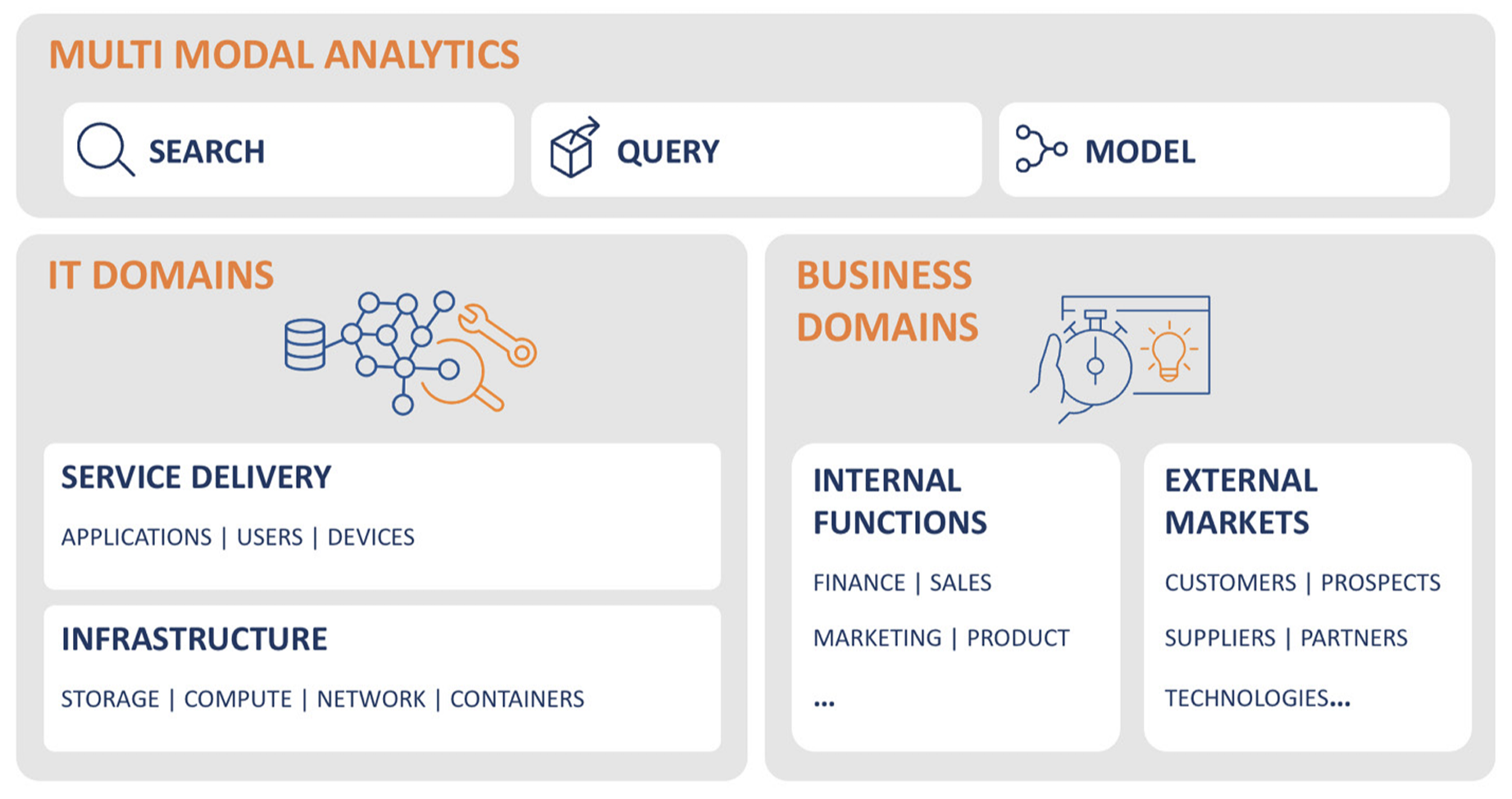 MULTI MODAL ANALYTICS

SEARCH

QUERY

MODEL

IT DOMAINS

SERVICE DELIVERY

APPLICATIONS | USERS | DEVICES

INFRASTRUCTURE

STORAGE | COMPUTE | NETWORK | CONTAINERS

BUSINESS DOMAINS

INTERNAL FUNCTIONS

FINANCE | SALES

MARKETING | PRODUCT

...

EXTERNAL MARKETS

CUSTOMERS | PROSPECTS

SUPPLIERS | PARTNERS

TECHNOLOGIES...